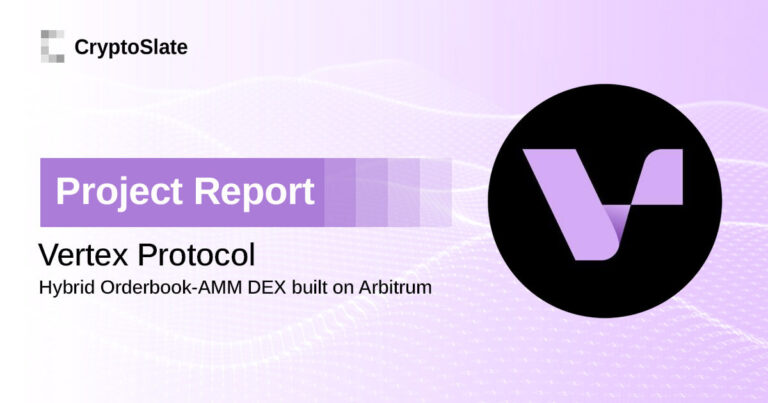 CryptoSlate

Project Report

Vertex Protocol

Hybrid Orderbook-AMM DEX built on Arbitrum